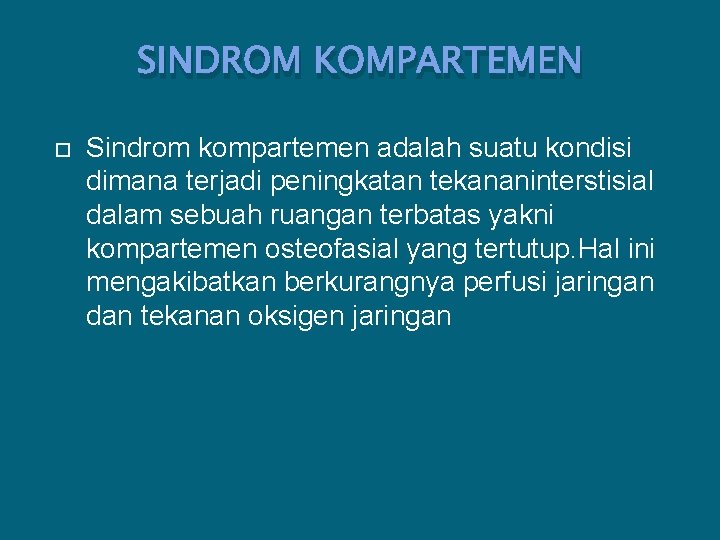 SINDROM KOMPARTEMEN

Sindrom kompartemen adalah suatu kondisi dimana terjadi peningkatan tekananinterstisial dalam sebuah ruangan terbatas yakni kompartemen osteofasial yang tertutup.Hal ini mengakibatkan berkurangnya perfusi jaringan dan tekanan oksigen jaringan